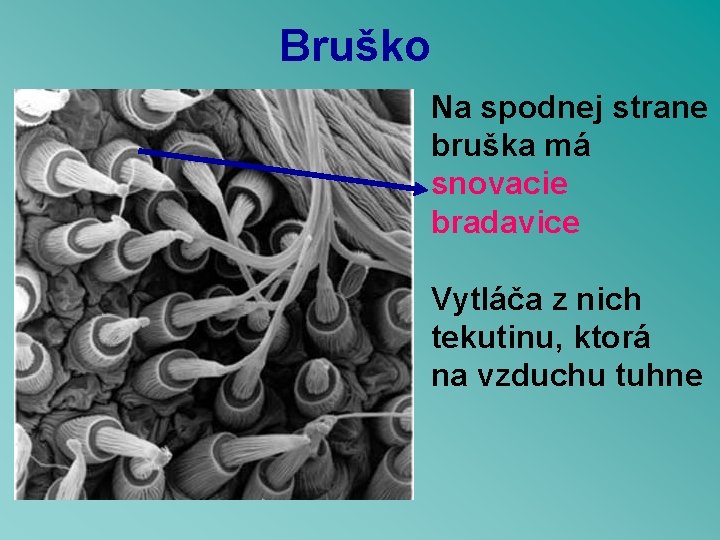 Bruško

Na spodnej strane bruška má snovacie bradavice

Vytláča z nich tekutinu, ktorá na vzduchu tuhne